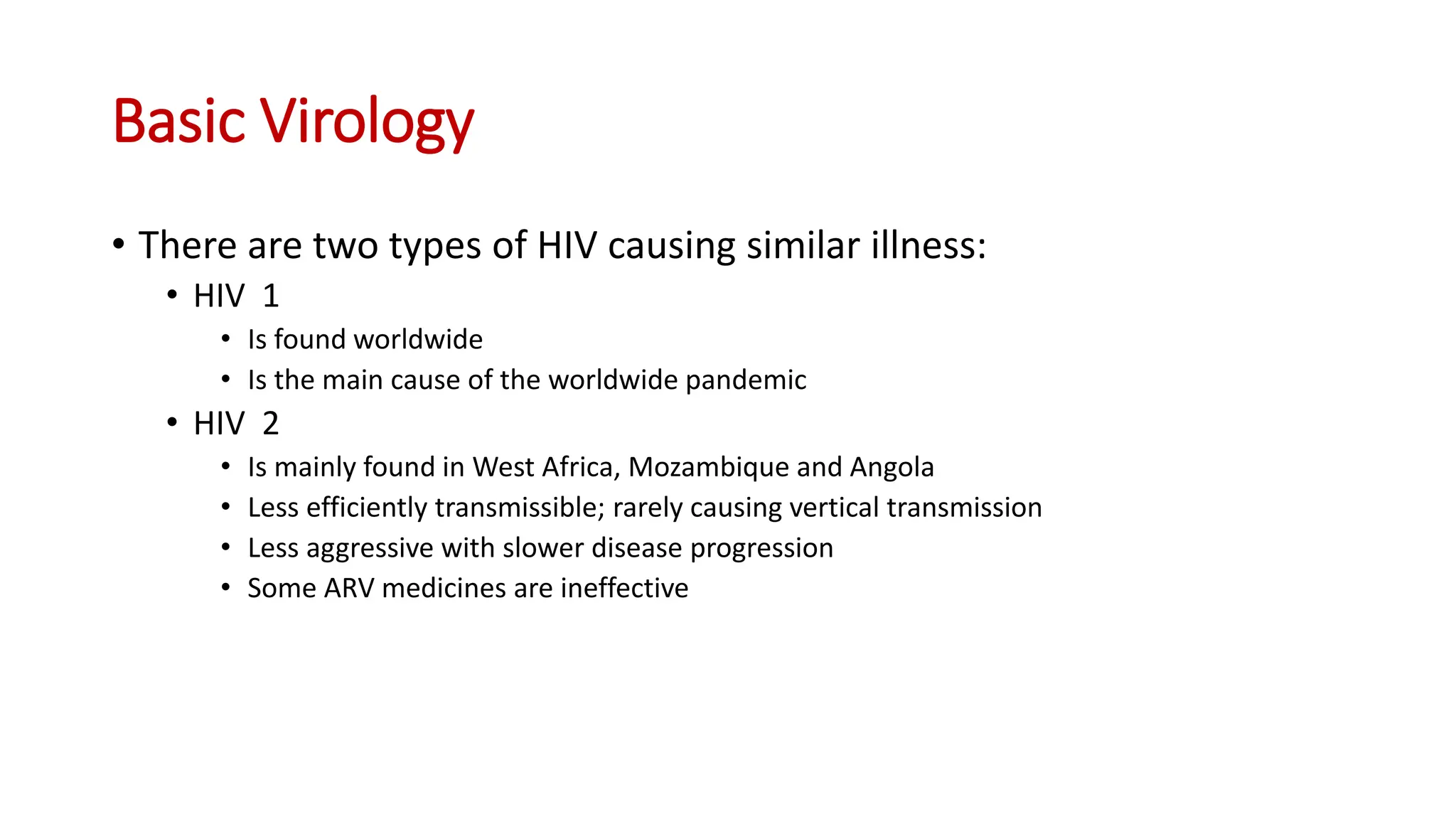 Basic Virology

• There are two types of HIV causing similar illness:
  • HIV 1
    • Is found worldwide
    • Is the main cause of the worldwide pandemic
  • HIV 2
    • Is mainly found in West Africa, Mozambique and Angola
    • Less efficiently transmissible; rarely causing vertical transmission
    • Less aggressive with slower disease progression
    • Some ARV medicines are ineffective